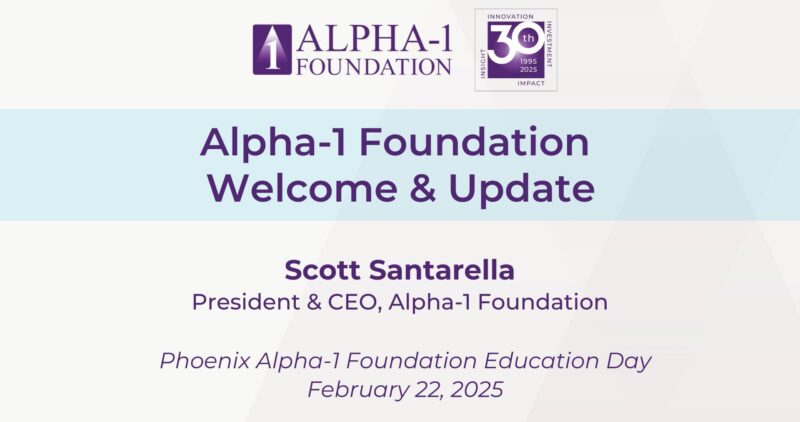 1 ALPHA-1 FOUNDATION

INNOVATION
INVESTMENT
IMPACT
INSIGHT
30th
1995
2025

Alpha-1 Foundation Welcome & Update

Scott Santarella
President & CEO, Alpha-1 Foundation

Phoenix Alpha-1 Foundation Education Day
February 22, 2025